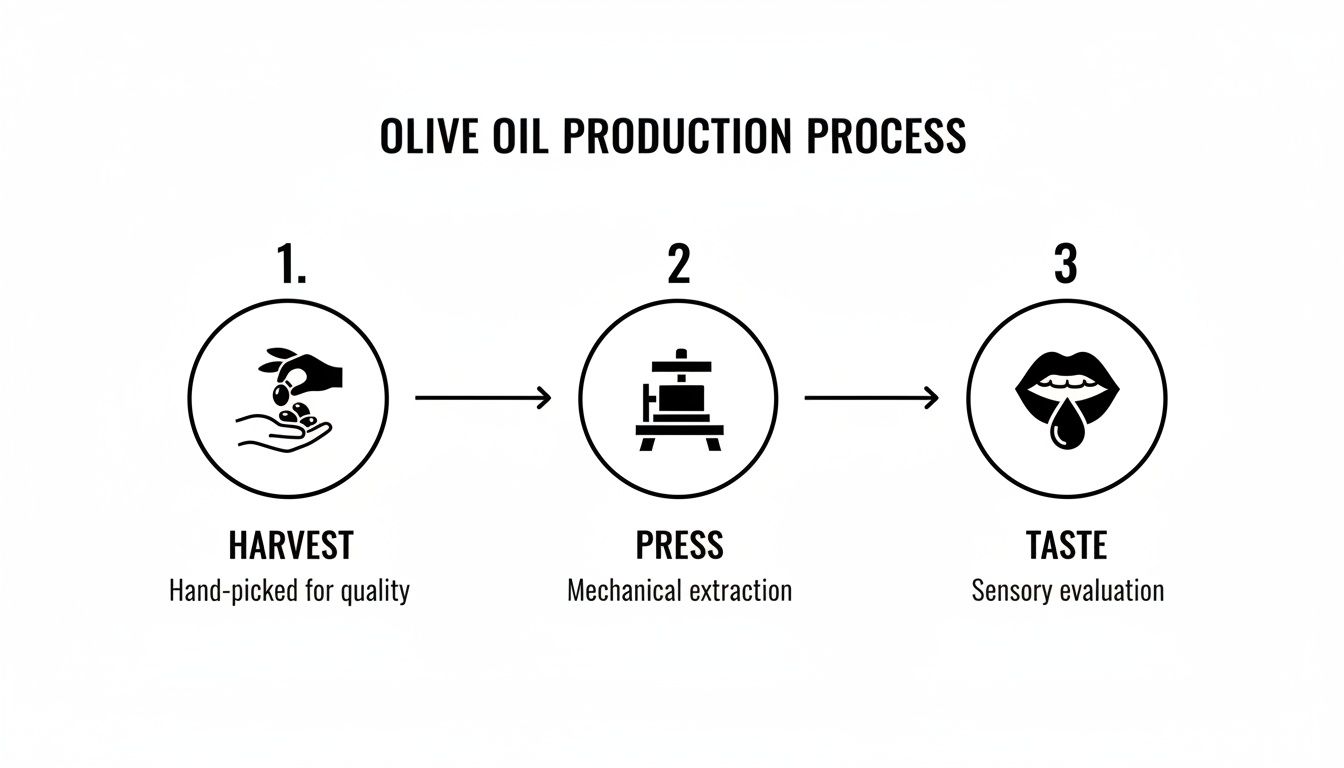 OLIVE OIL PRODUCTION PROCESS

1.

HARVEST

Hand-picked for quality

2

PRESS

Mechanical extraction

3

TASTE

Sensory evaluation